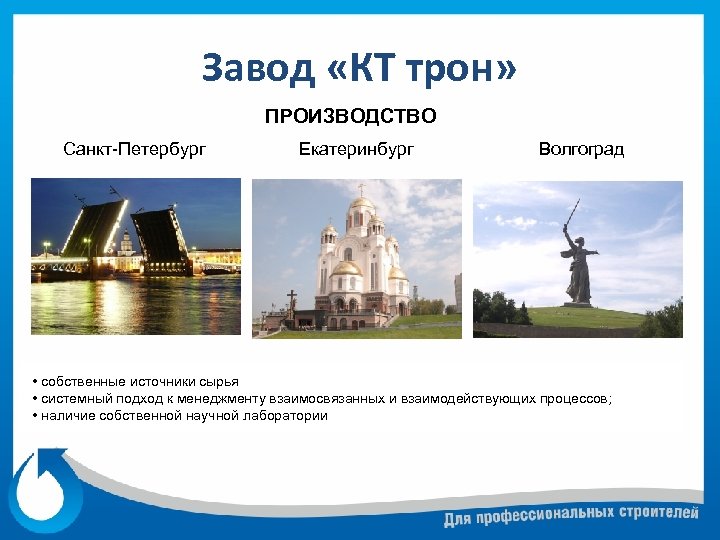 Завод «КТ трон»

ПРОИЗВОДСТВО

Санкт-Петербург

Екатеринбург

Волгоград

• собственные источники сырья
• системный подход к менеджменту взаимосвязанных и взаимодействующих процессов;
• наличие собственной научной лаборатории

Для профессиональных строителей